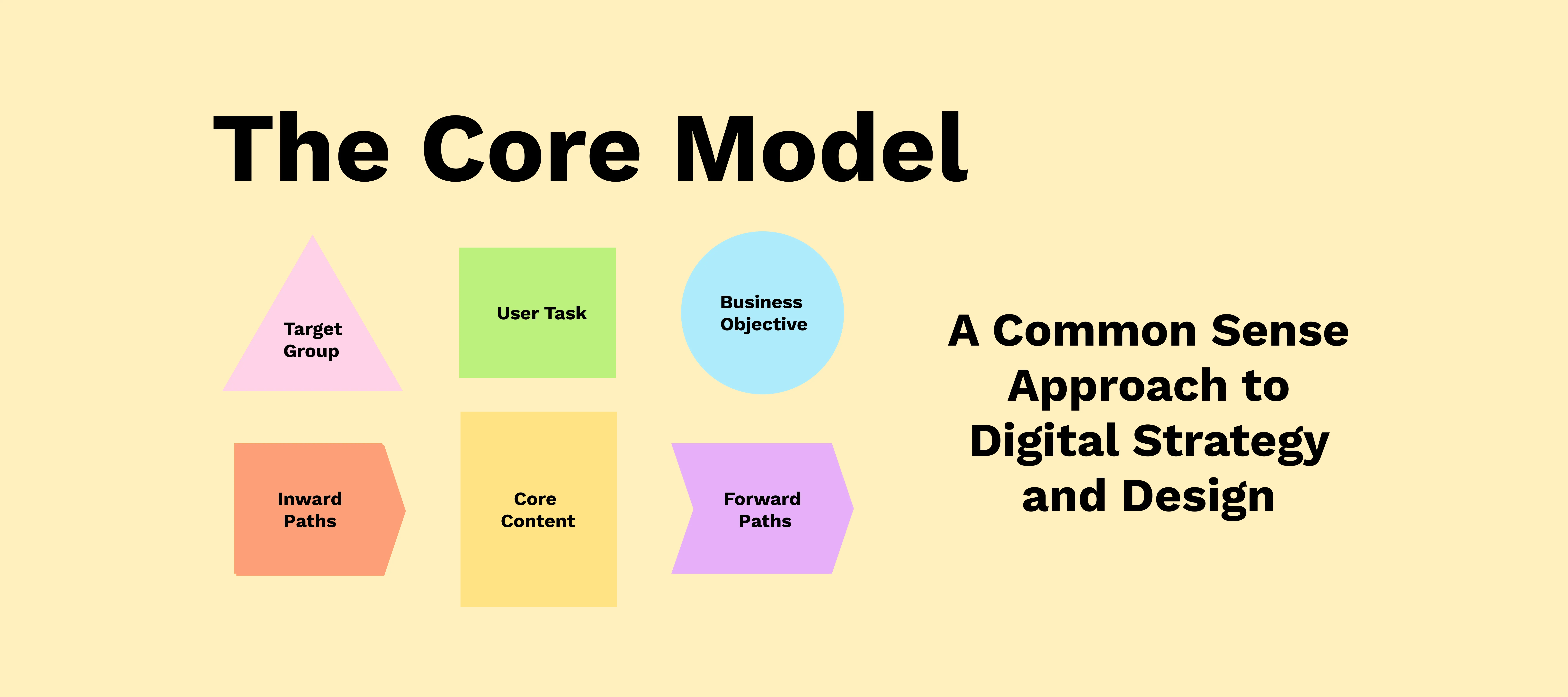 The Core Model

Target Group

User Task

Business Objective

Inward Paths

Core Content

Forward Paths

A Common Sense Approach to Digital Strategy and Design